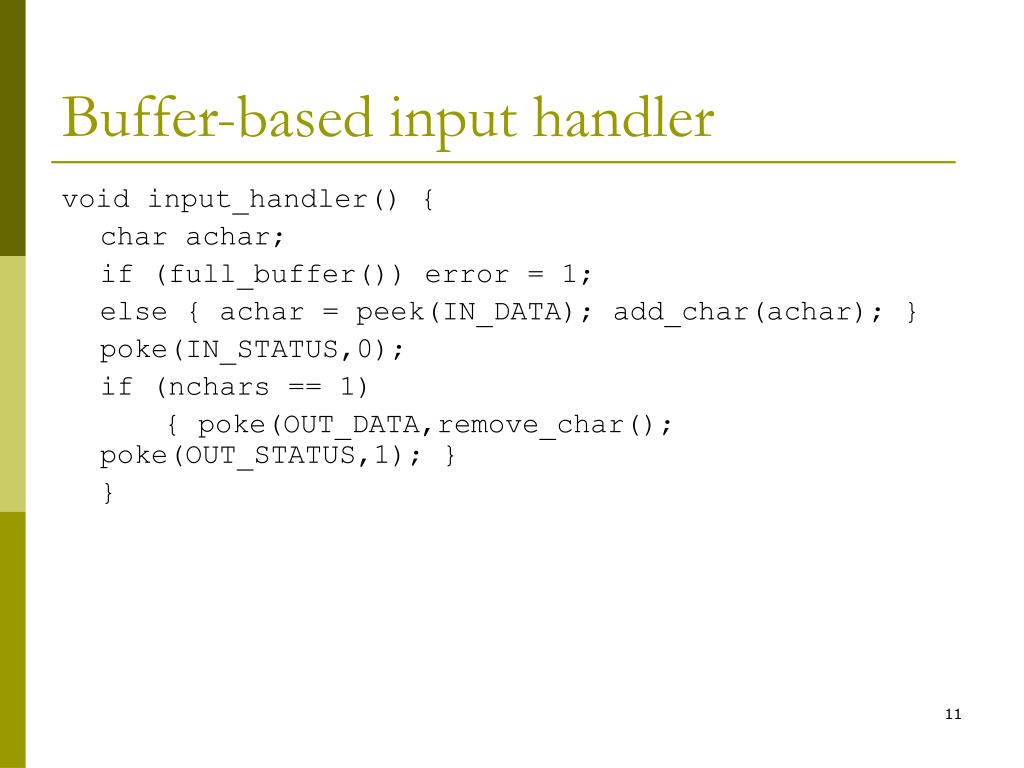 Buffer-based input handler

void input_handler() {
  char achar;
  if (full_buffer()) error = 1;
  else { achar = peek(IN_DATA); add_char(achar); }
  poke(IN_STATUS,0);
  if (nchars == 1)
    { poke(OUT_DATA,remove_char(); poke(OUT_STATUS,1); }
  }

11